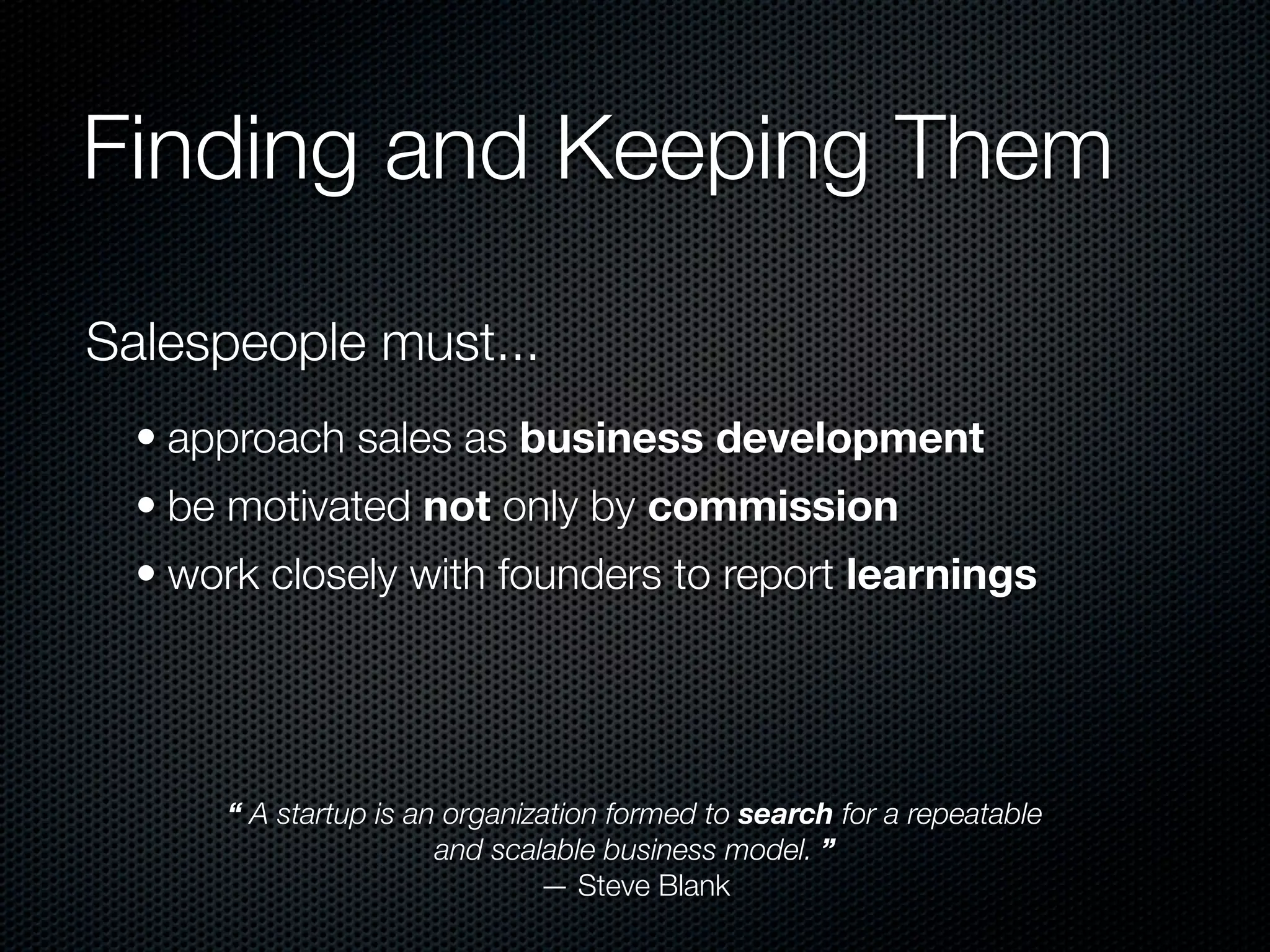 Finding and Keeping Them

Salespeople must...

• approach sales as business development
• be motivated not only by commission
• work closely with founders to report learnings

“ A startup is an organization formed to search for a repeatable and scalable business model. ”
— Steve Blank